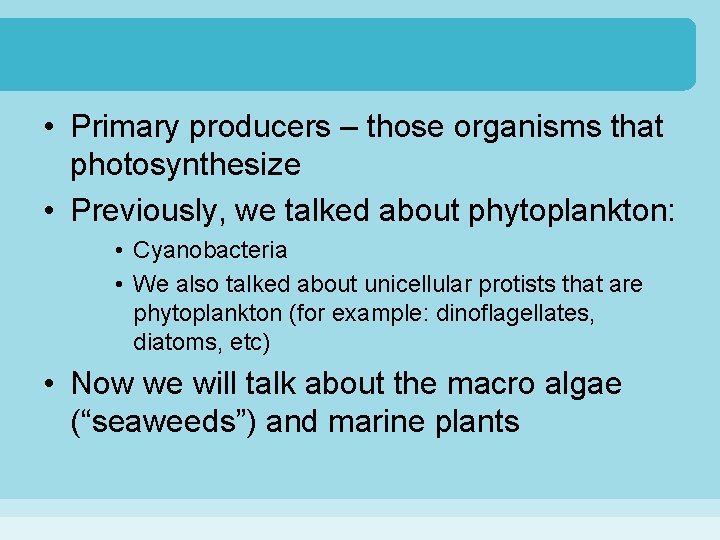 • Primary producers – those organisms that photosynthesize

• Previously, we talked about phytoplankton:

  • Cyanobacteria
  • We also talked about unicellular protists that are phytoplankton (for example: dinoflagellates, diatoms, etc)

• Now we will talk about the macro algae (“seaweeds”) and marine plants